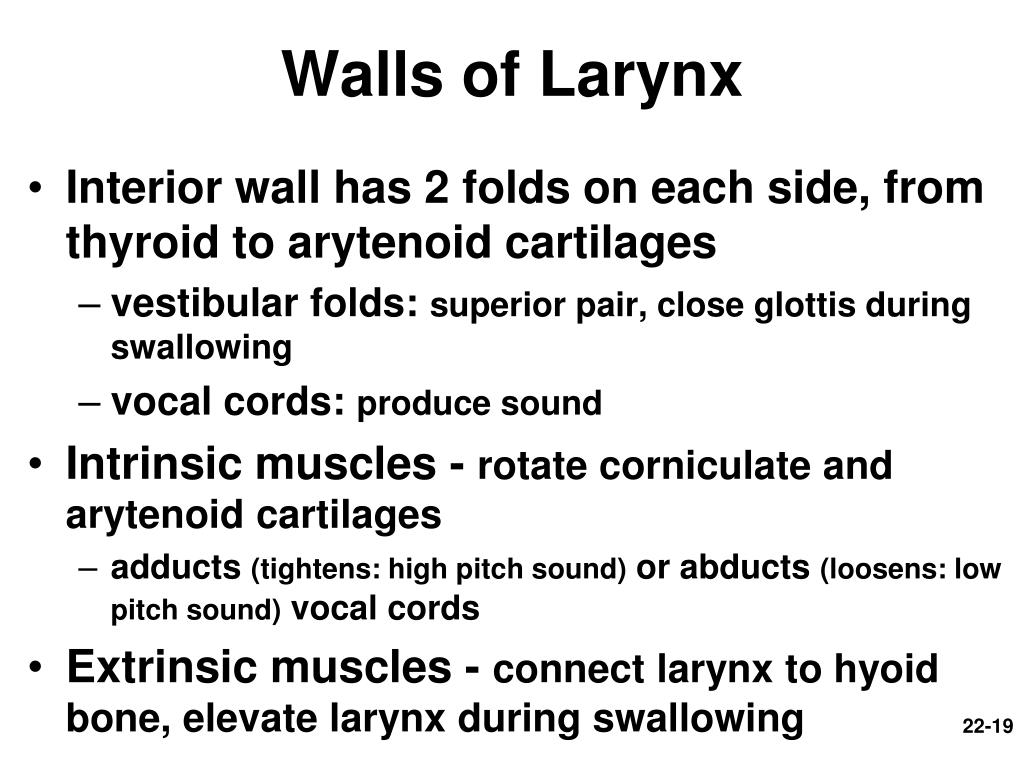 Walls of Larynx

• Interior wall has 2 folds on each side, from thyroid to arytenoid cartilages
– vestibular folds: superior pair, close glottis during swallowing
– vocal cords: produce sound
• Intrinsic muscles - rotate corniculate and arytenoid cartilages
– adducts (tightens: high pitch sound) or abducts (loosens: low pitch sound) vocal cords
• Extrinsic muscles - connect larynx to hyoid bone, elevate larynx during swallowing

22-19